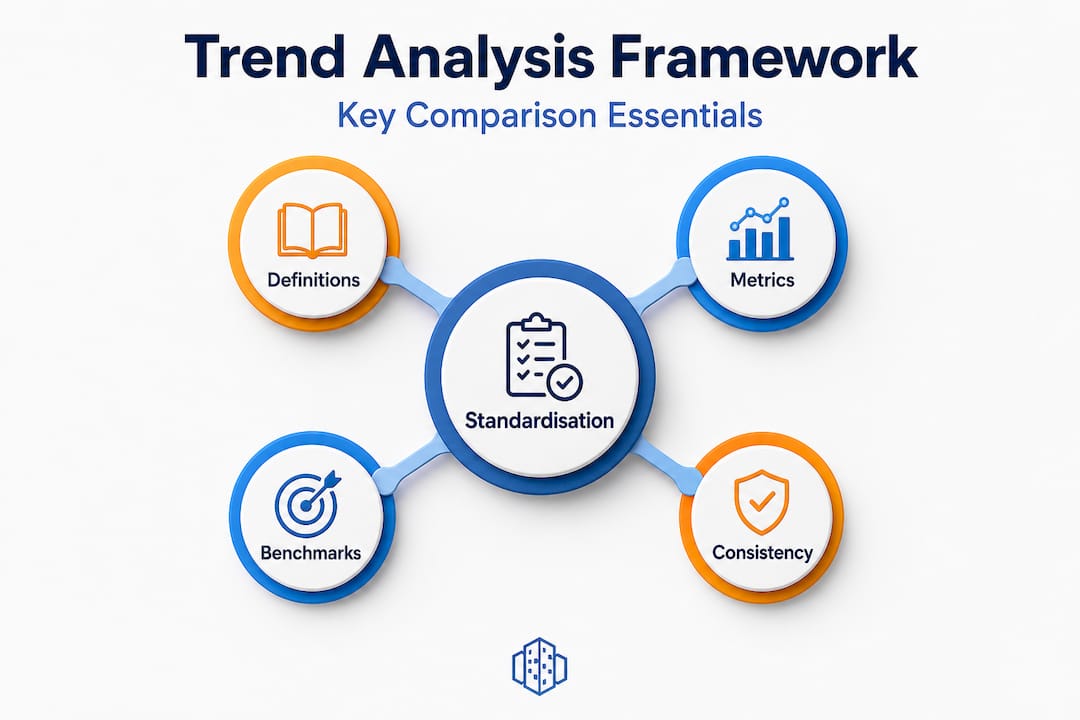 Trend Analysis Framework
Key Comparison Essentials

Definitions

Metrics

Standardisation

Benchmarks

Consistency